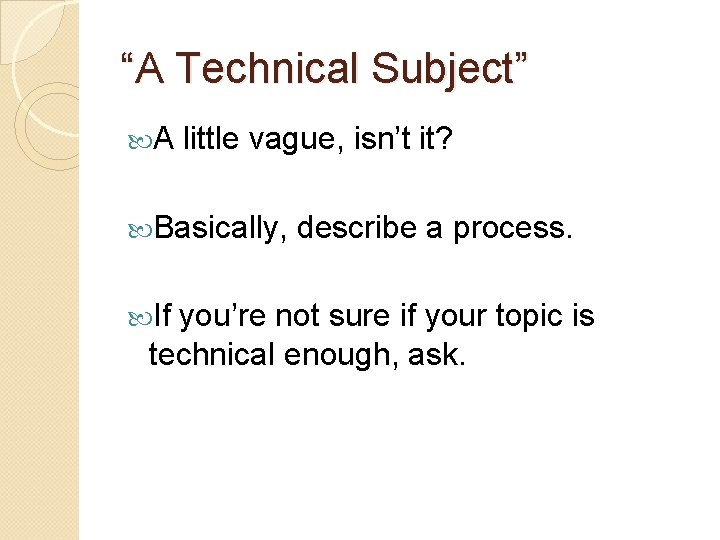 “A Technical Subject”

A little vague, isn’t it?

Basically, describe a process.

If you’re not sure if your topic is technical enough, ask.